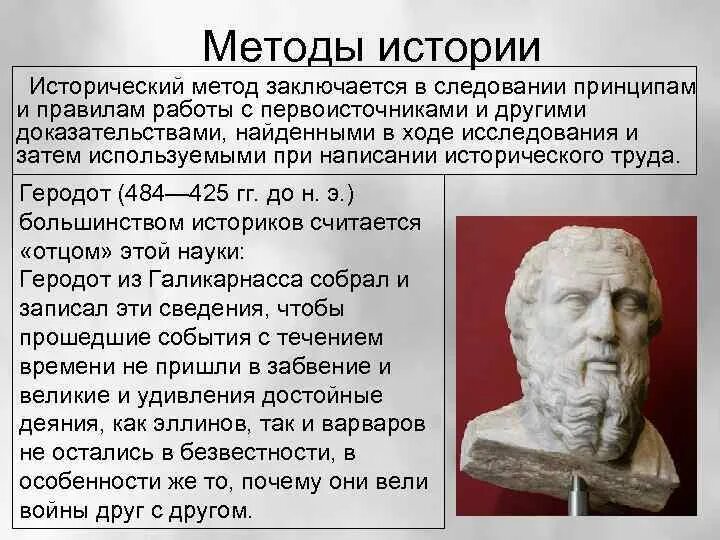 Методы истории

Исторический метод заключается в следовании принципам и правилам работы с первоисточниками и другими доказательствами, найденными в ходе исследования и затем используемыми при написании исторического труда.

Геродот (484—425 гг. до н. э.) большинством историков считается «отцом» этой науки:
Геродот из Галикарнасса собрал и записал эти сведения, чтобы прошедшие события с течением времени не пришли в забвение и великие и удивления достойные деяния, как эллинов, так и варваров не остались в безвестности, в особенности же то, почему они вели войны друг с другом.